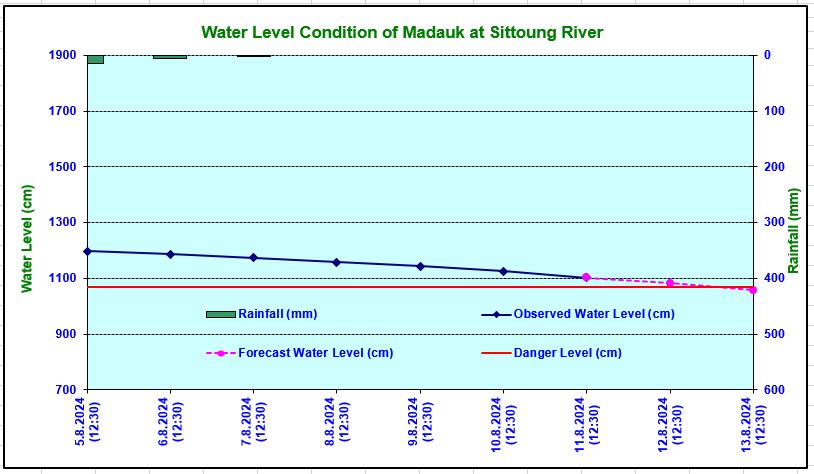 Water Level Condition of Madauk at Sittoung River

Water Level (cm)

1900
1700
1500
1300
1100
900
700

Rainfall (mm)

0
100
200
300
400
500
600

Rainfall (mm)
Observed Water Level (cm)
Forecast Water Level (cm)
Danger Level (cm)

5.8.2024 (12:30)
6.8.2024 (12:30)
7.8.2024 (12:30)
8.8.2024 (12:30)
9.8.2024 (12:30)
10.8.2024 (12:30)
11.8.2024 (12:30)
12.8.2024 (12:30)
13.8.2024 (12:30)